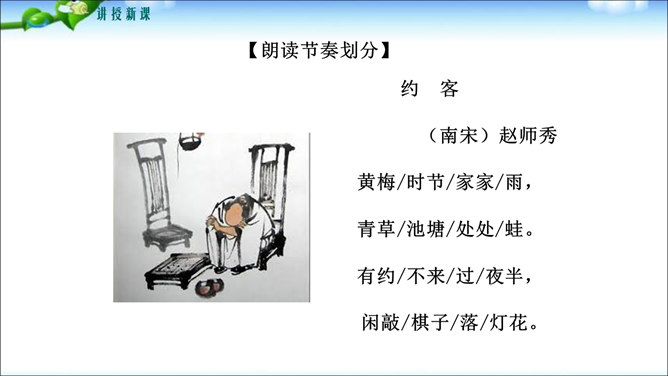 讲授新课

【朗读节奏划分】

约　客

（南宋）赵师秀

黄梅/时节/家家/雨，

青草/池塘/处处/蛙。

有约/不来/过/夜半，

闲敲/棋子/落/灯花。